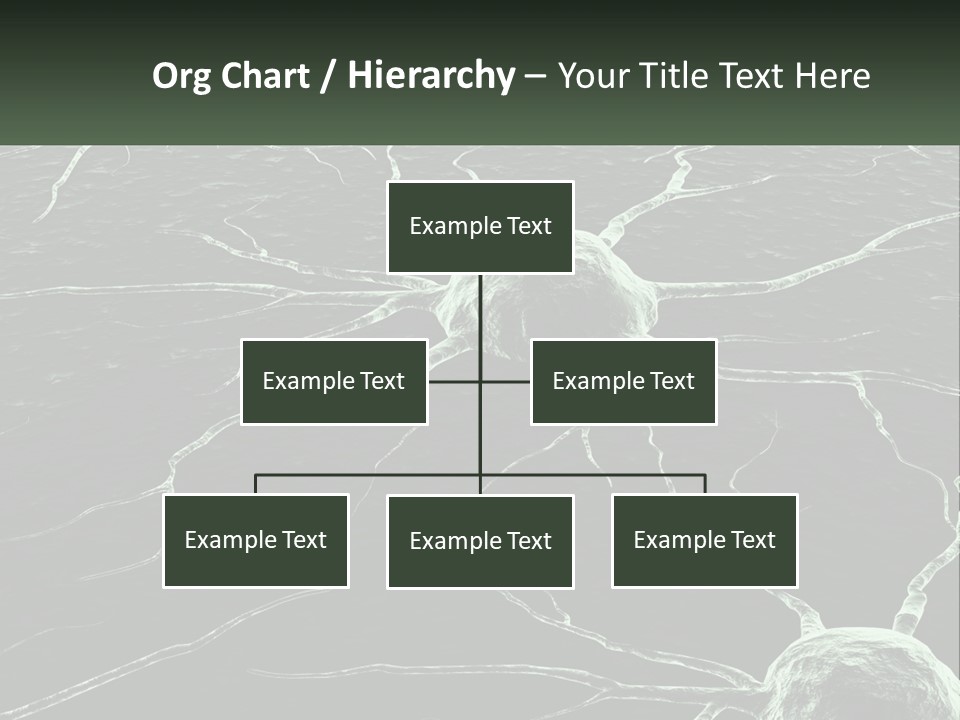 Org Chart / Hierarchy – Your Title Text Here

Example Text

Example Text

Example Text

Example Text

Example Text

Example Text